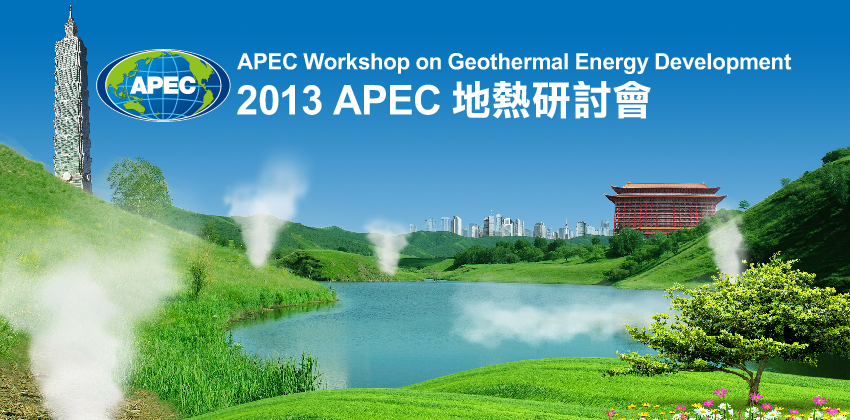 APEC

APEC Workshop on Geothermal Energy Development
2013 APEC 地熱研討會